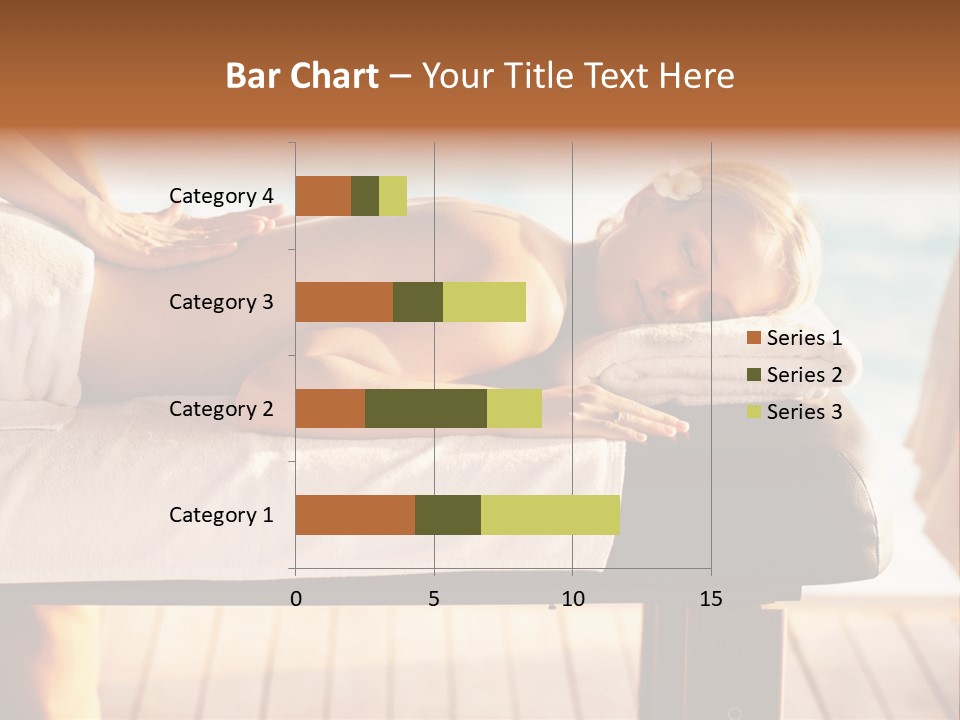 Bar Chart – Your Title Text Here

Category 4
Category 3
Category 2
Category 1

0
5
10
15

Series 1
Series 2
Series 3